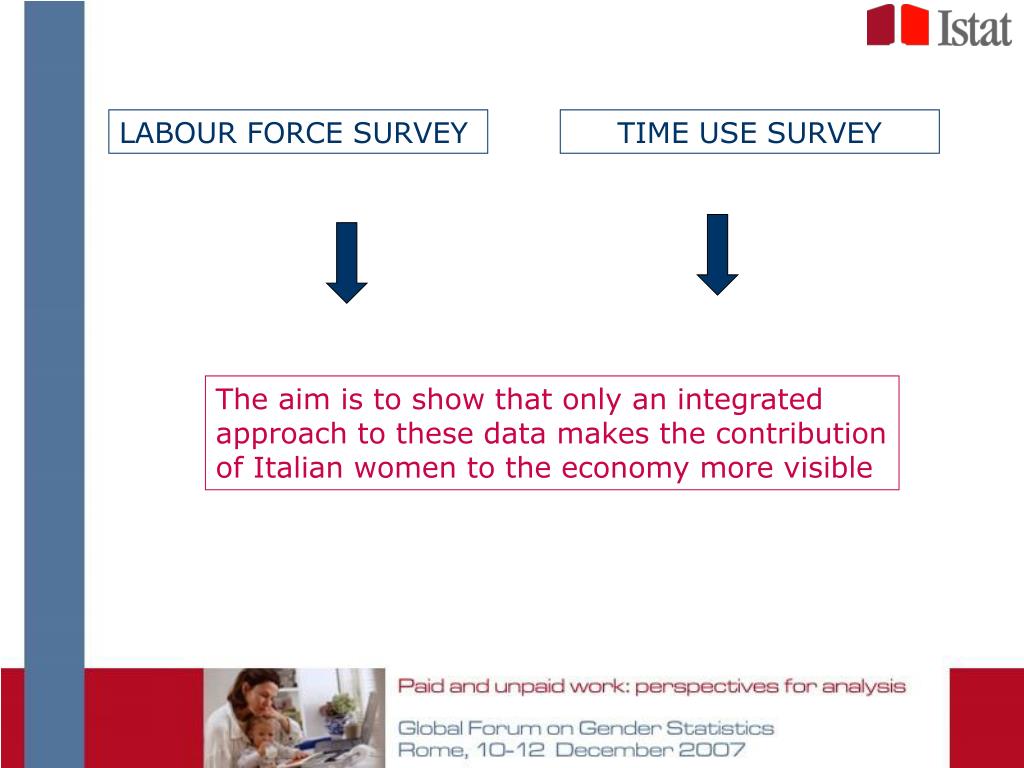 Istat

LABOUR FORCE SURVEY

TIME USE SURVEY

The aim is to show that only an integrated approach to these data makes the contribution of Italian women to the economy more visible

Paid and unpaid work: perspectives for analysis

Global Forum on Gender Statistics
Rome, 10-12 December 2007